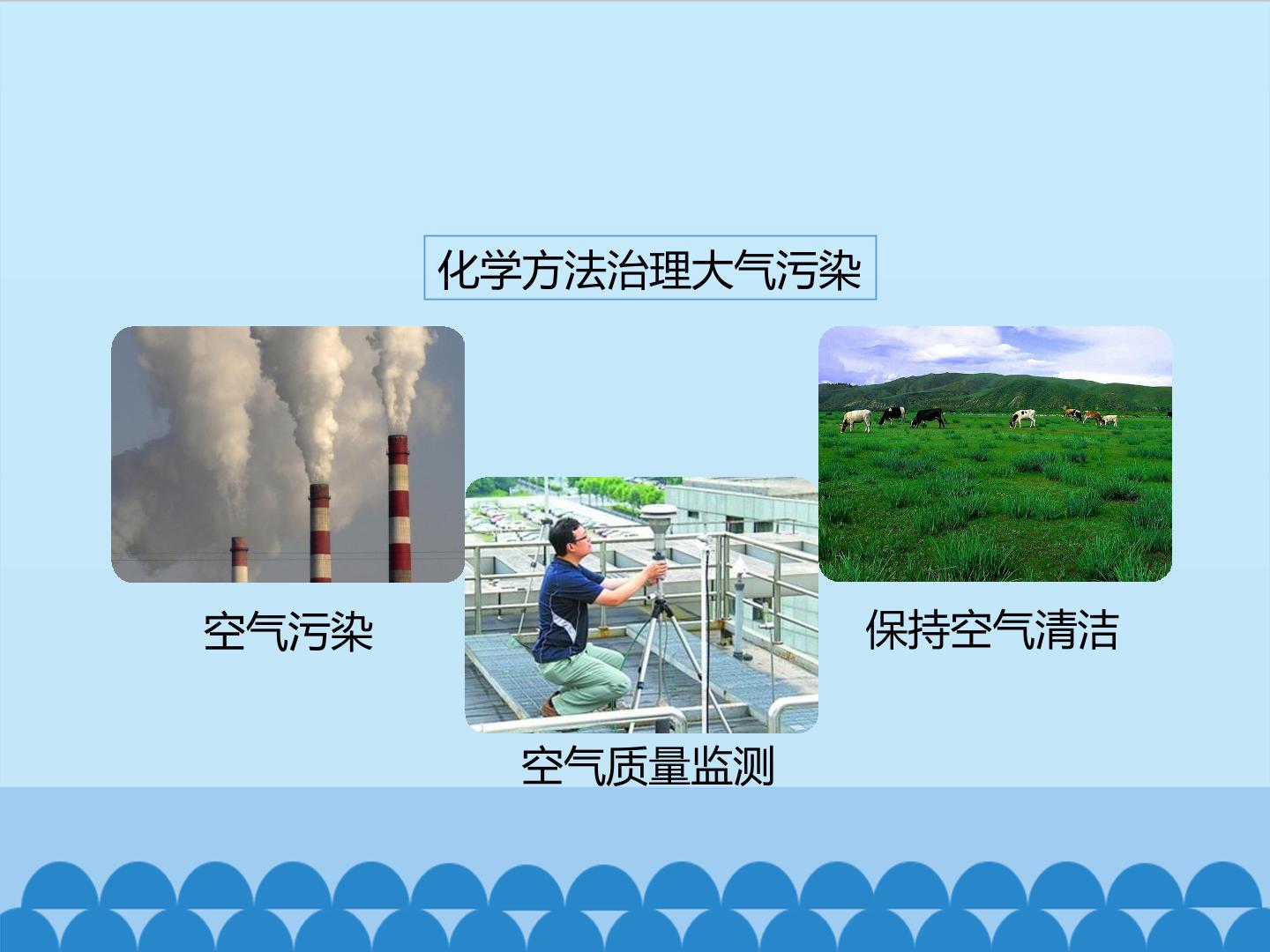 化学方法治理大气污染

空气污染

空气质量监测

保持空气清洁